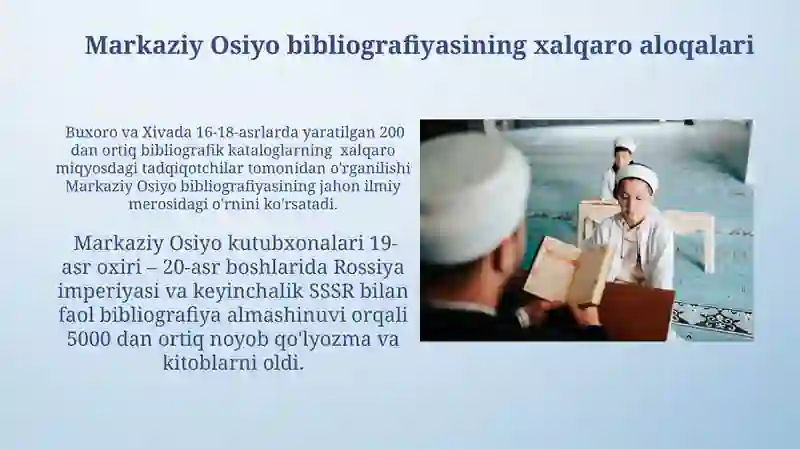 Markaziy Osiyo bibliografiyasining xalqaro aloqalari

Buxoro va Xivada 16-18-asrlarda yaratilgan 200 dan ortiq bibliografik kataloglarning xalqaro miqyosdagi tadqiqotchilar tomonidan o'rganilishi Markaziy Osiyo bibliografiyasining jahon ilmiy merosidagi o'rnini ko'rsatadi.

Markaziy Osiyo kutubxonalari 19-asr oxiri – 20-asr boshlarida Rossiya imperiyasi va keyinchalik SSSR bilan faol bibliografiya almashinuvi orqali 5000 dan ortiq noyob qo'lyozma va kitoblarni oldi.